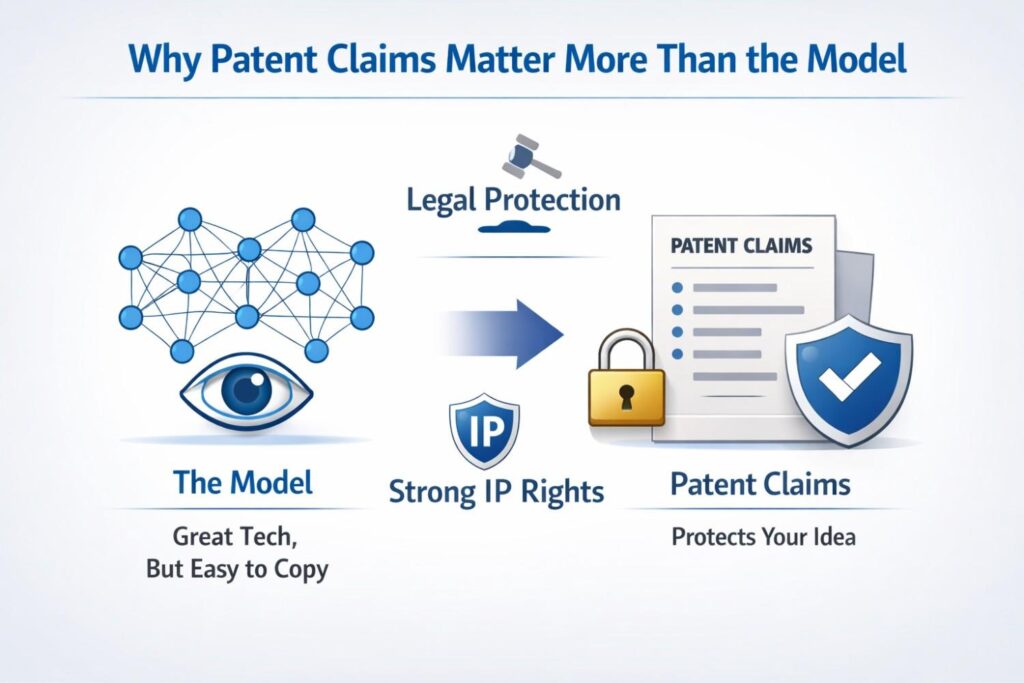 Why Patent Claims Matter More Than the Model

Legal Protection

PATENT CLAIMS

IP

The Model

Great Tech, But Easy to Copy

Strong IP Rights

Patent Claims

Protects Your Idea